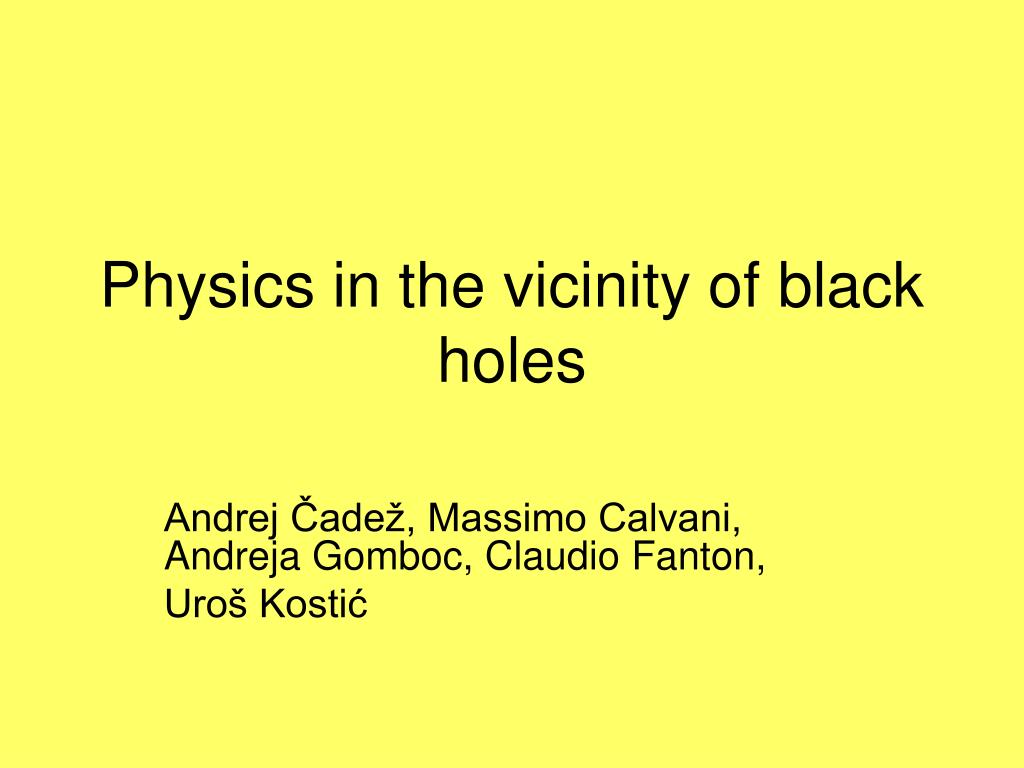 Physics in the vicinity of black holes

Andrej Čadež, Massimo Calvani, Andreja Gomboc, Claudio Fanton,
Uroš Kostić